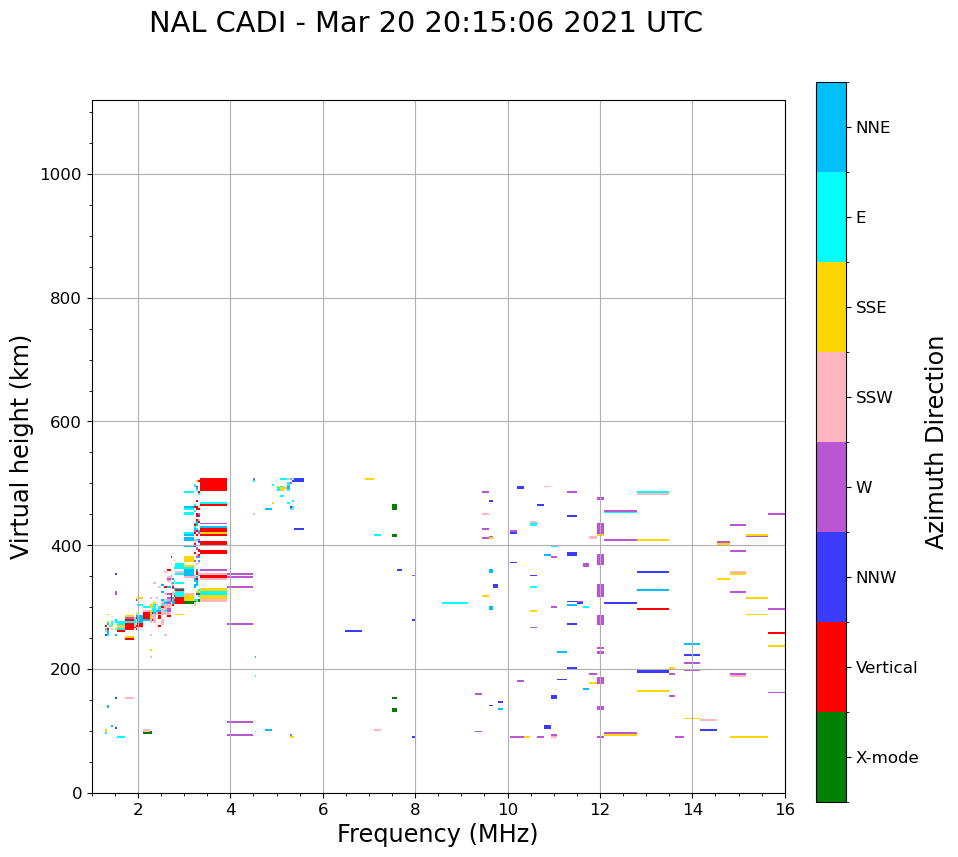 NAL CADI - Mar 20 20:15:06 2021 UTC

Virtual height (km)

1000
800
600
400
200
0

2
4
6
8
10
12
14
16

Frequency (MHz)

NNE
E
SSE
SSW
W
NNW
Vertical
X-mode

Azimuth Direction